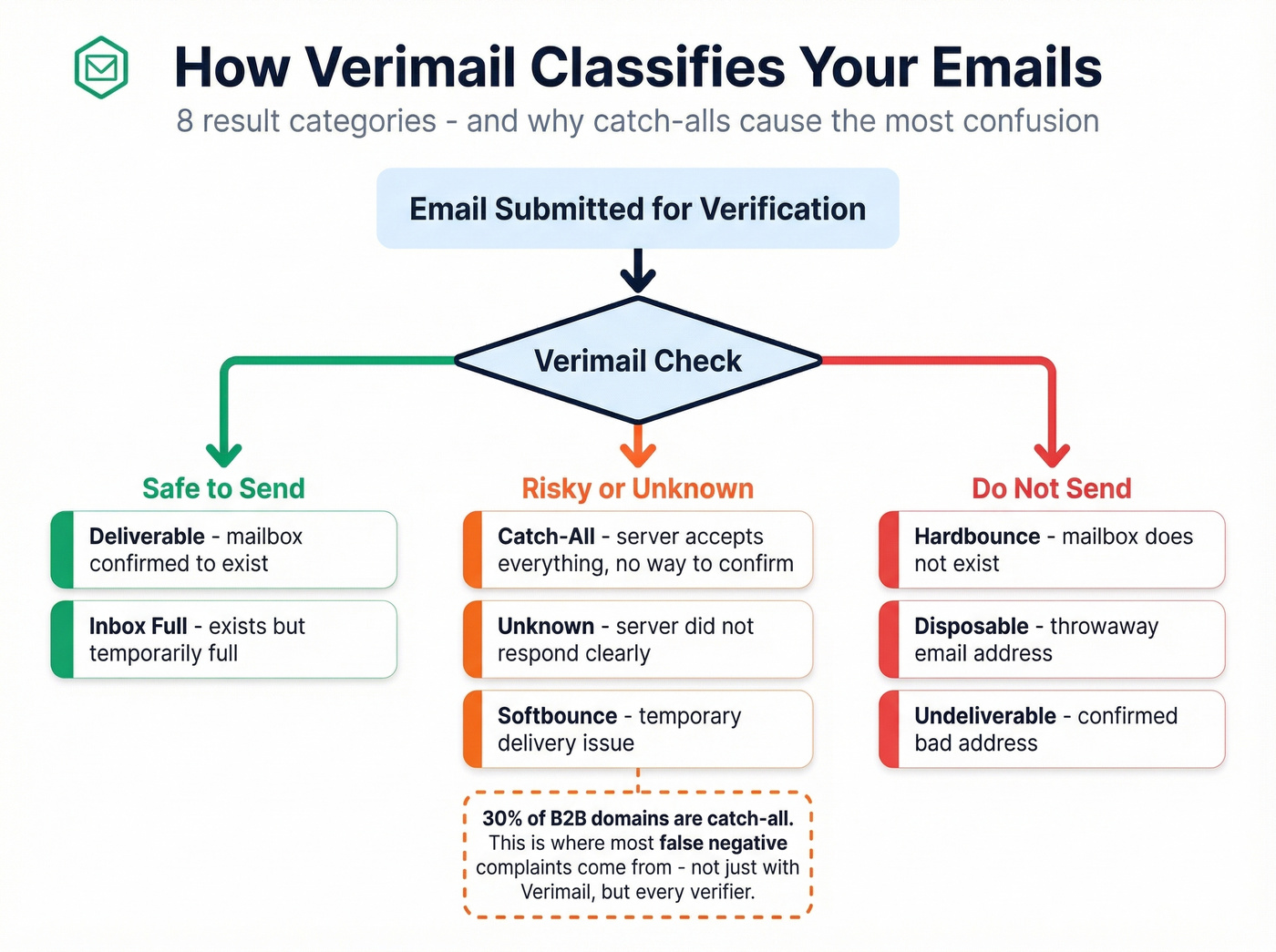 How Verimail Classifies Your Emails

8 result categories - and why catch-alls cause the most confusion

Email Submitted for Verification

Verimail Check

Safe to Send

Deliverable - mailbox confirmed to exist

Inbox Full - exists but temporarily full

Risky or Unknown

Catch-All - server accepts everything, no way to confirm

Unknown - server did not respond clearly

Softbounce - temporary delivery issue

30% of B2B domains are catch-all. This is where most false negative complaints come from - not just with Verimail, but every verifier.

Do Not Send

Hardbounce - mailbox does not exist

Disposable - throwaway email address

Undeliverable - confirmed bad address